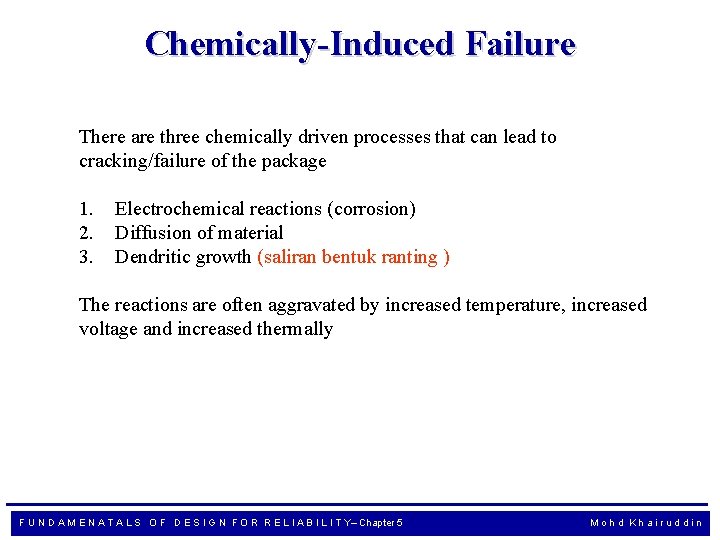 Chemically-Induced Failure

There are three chemically driven processes that can lead to cracking/failure of the package

1. Electrochemical reactions (corrosion)
2. Diffusion of material
3. Dendritic growth (saliran bentuk ranting )

The reactions are often aggravated by increased temperature, increased voltage and increased thermally

FUNDAMENATALS OF DESIGN FOR RELIABILITY– Chapter 5

Mohd Khairuddin